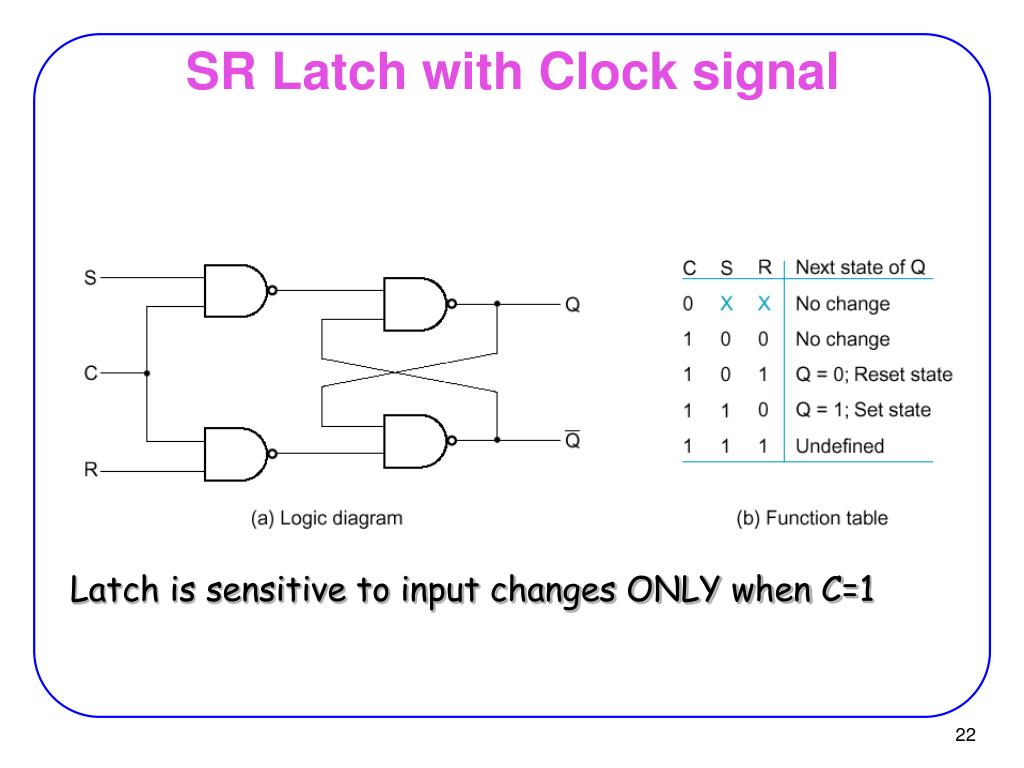 SR Latch with Clock signal

S
C
R
Q
$\overline{Q}$

(a) Logic diagram

| C | S | R | Next state of Q |
|---|---|---|---|
| 0 | X | X | No change |
| 1 | 0 | 0 | No change |
| 1 | 0 | 1 | Q = 0; Reset state |
| 1 | 1 | 0 | Q = 1; Set state |
| 1 | 1 | 1 | Undefined |

(b) Function table

Latch is sensitive to input changes ONLY when C=1

22